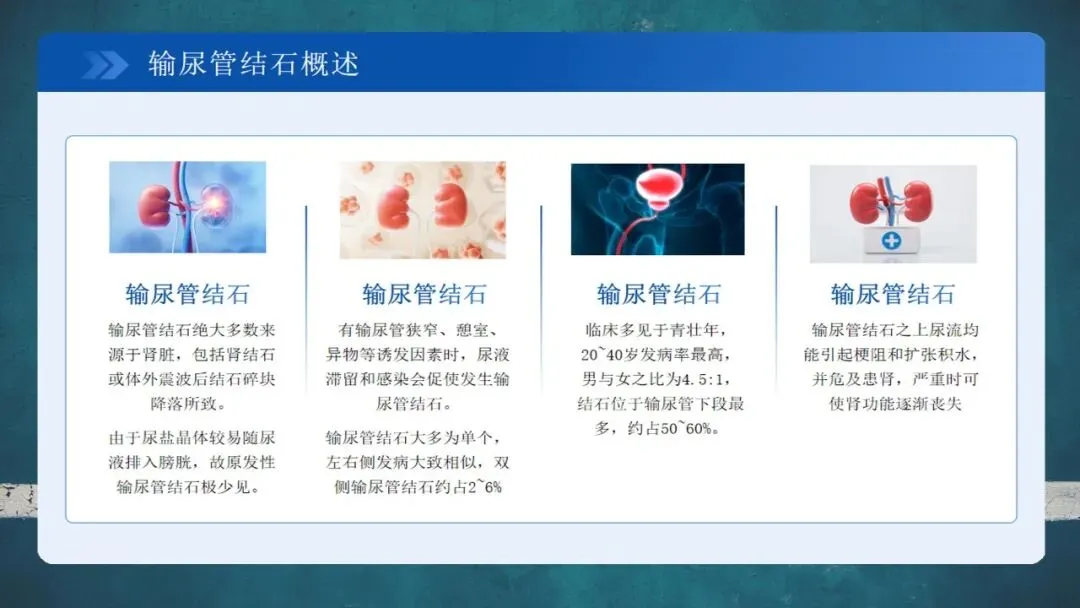 输尿管结石概述

输尿管结石

输尿管结石绝大多数来源于肾脏，包括肾结石或体外震波后结石碎块降落所致。

由于尿盐晶体较易随尿液排入膀胱，故原发性输尿管结石极少见。

输尿管结石

有输尿管狭窄、憩室、异物等诱发因素时，尿液滞留和感染会促使发生输尿管结石。

输尿管结石大多为单个，左右侧发病大致相似，双侧输尿管结石约占2~6%

输尿管结石

临床多见于青壮年，20~40岁发病率最高，男与女之比为4.5:1，结石位于输尿管下段最多，约占50~60%。

输尿管结石

输尿管结石之上尿流均能引起梗阻和扩张积水，并危及患肾，严重时可使肾功能逐渐丧失